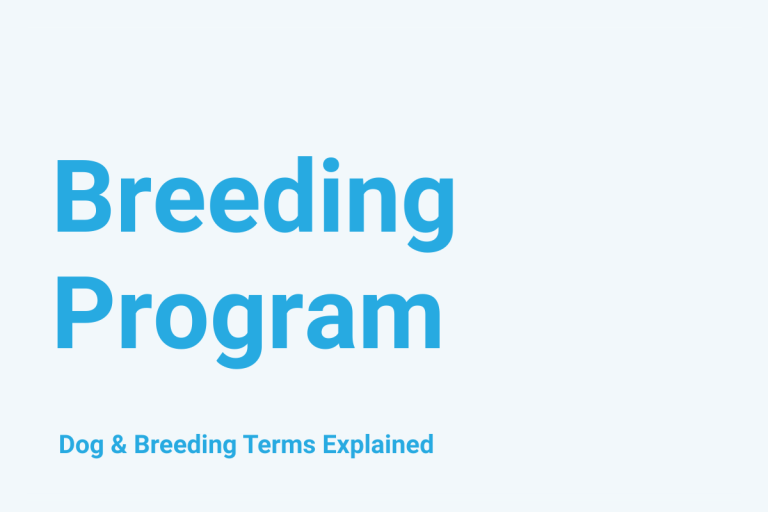 Breeding Program

Dog & Breeding Terms Explained